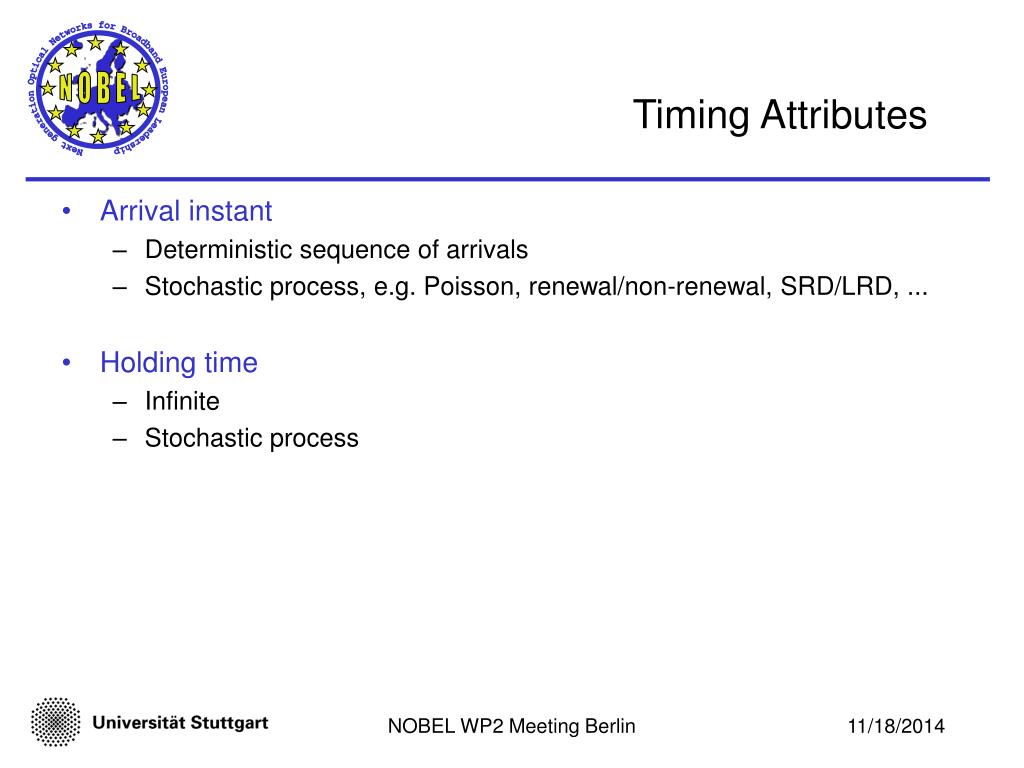 Next generation Optical Networks for Broadband European Leadership
NOBEL

Timing Attributes

• Arrival instant
– Deterministic sequence of arrivals
– Stochastic process, e.g. Poisson, renewal/non-renewal, SRD/LRD, ...

• Holding time
– Infinite
– Stochastic process

Universität Stuttgart

NOBEL WP2 Meeting Berlin

11/18/2014